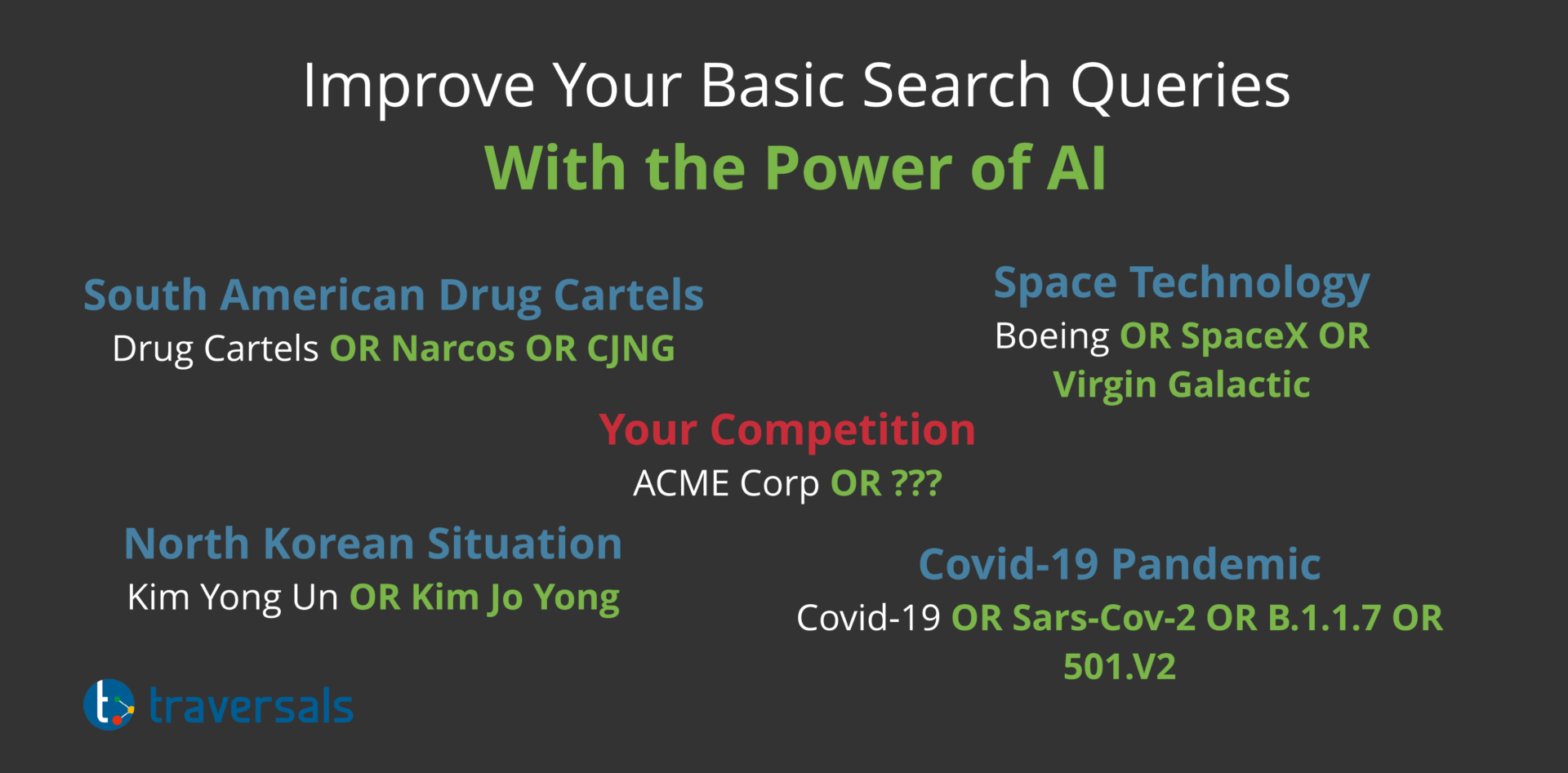 Improve Your Basic Search Queries
With the Power of AI

South American Drug Cartels
Drug Cartels OR Narcos OR CJNG

Space Technology
Boeing OR SpaceX OR Virgin Galactic

Your Competition
ACME Corp OR ???

North Korean Situation
Kim Yong Un OR Kim Jo Yong

Covid-19 Pandemic
Covid-19 OR Sars-Cov-2 OR B.1.1.7 OR 501.V2

traversals